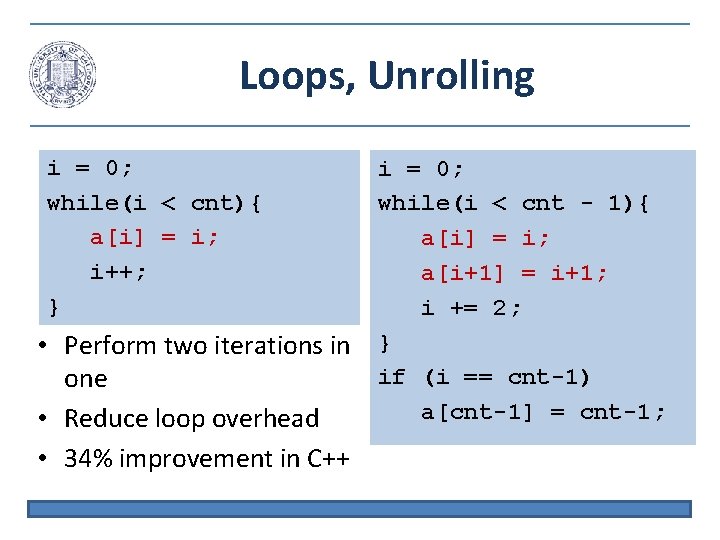 Loops, Unrolling

i = 0;
while(i < cnt){
a[i] = i;
i++;
}

• Perform two iterations in one
• Reduce loop overhead
• 34% improvement in C++

i = 0;
while(i < cnt - 1){
a[i] = i;
a[i+1] = i+1;
i += 2;
}
if (i == cnt-1)
a[cnt-1] = cnt-1;